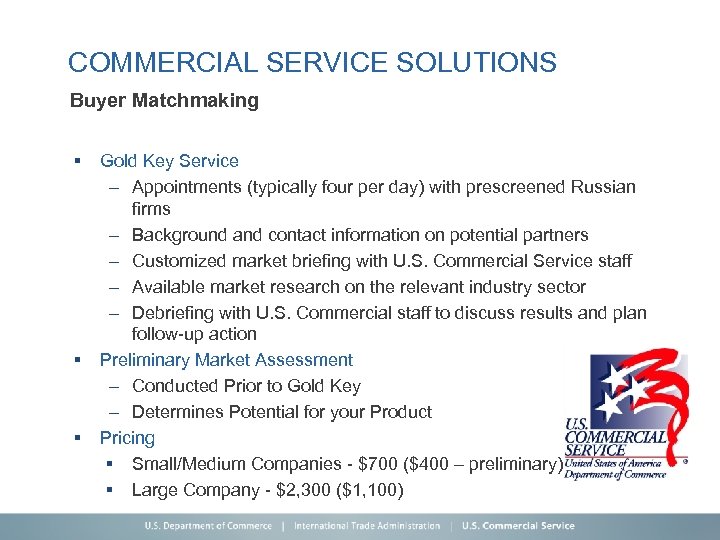 COMMERCIAL SERVICE SOLUTIONS

Buyer Matchmaking

▪ Gold Key Service
– Appointments (typically four per day) with prescreened Russian firms
– Background and contact information on potential partners
– Customized market briefing with U.S. Commercial Service staff
– Available market research on the relevant industry sector
– Debriefing with U.S. Commercial staff to discuss results and plan follow-up action
▪ Preliminary Market Assessment
– Conducted Prior to Gold Key
– Determines Potential for your Product
▪ Pricing
▪ Small/Medium Companies - \$700 (\$400 – preliminary)
▪ Large Company - \$2,300 (\$1,100)

U.S. COMMERCIAL SERVICE United States of America Department of Commerce

U.S. Department of Commerce | International Trade Administration | U.S. Commercial Service